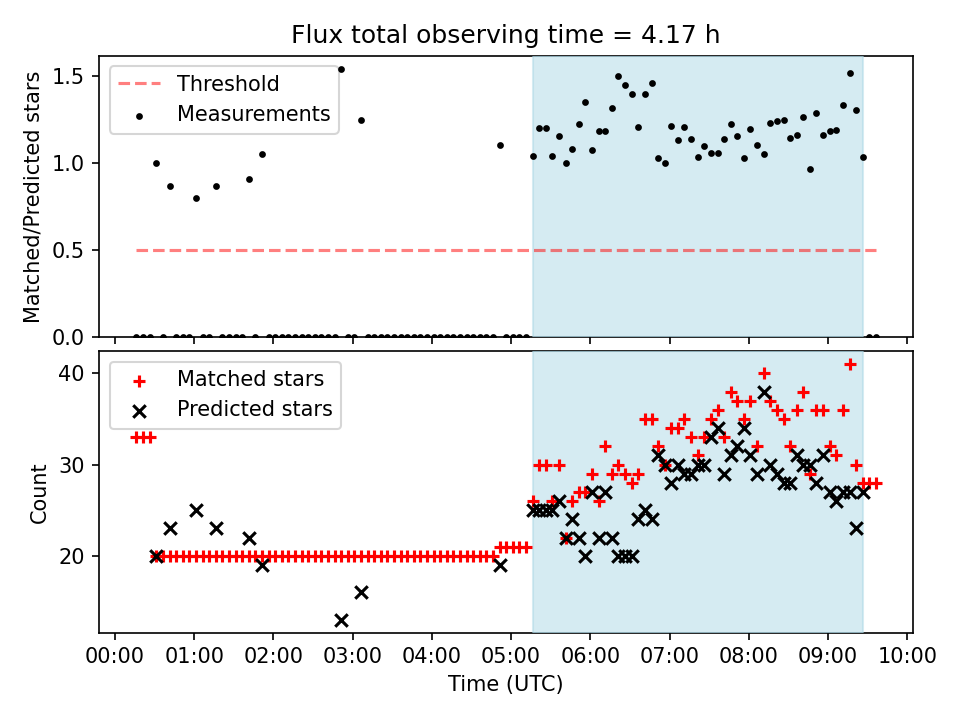 Flux total observing time = 4.17 h

Threshold
Measurements

Matched/Predicted stars

1.5
1.0
0.5
0.0

Matched stars
Predicted stars

Count

40
30
20

00:00 01:00 02:00 03:00 04:00 05:00 06:00 07:00 08:00 09:00 10:00

Time (UTC)